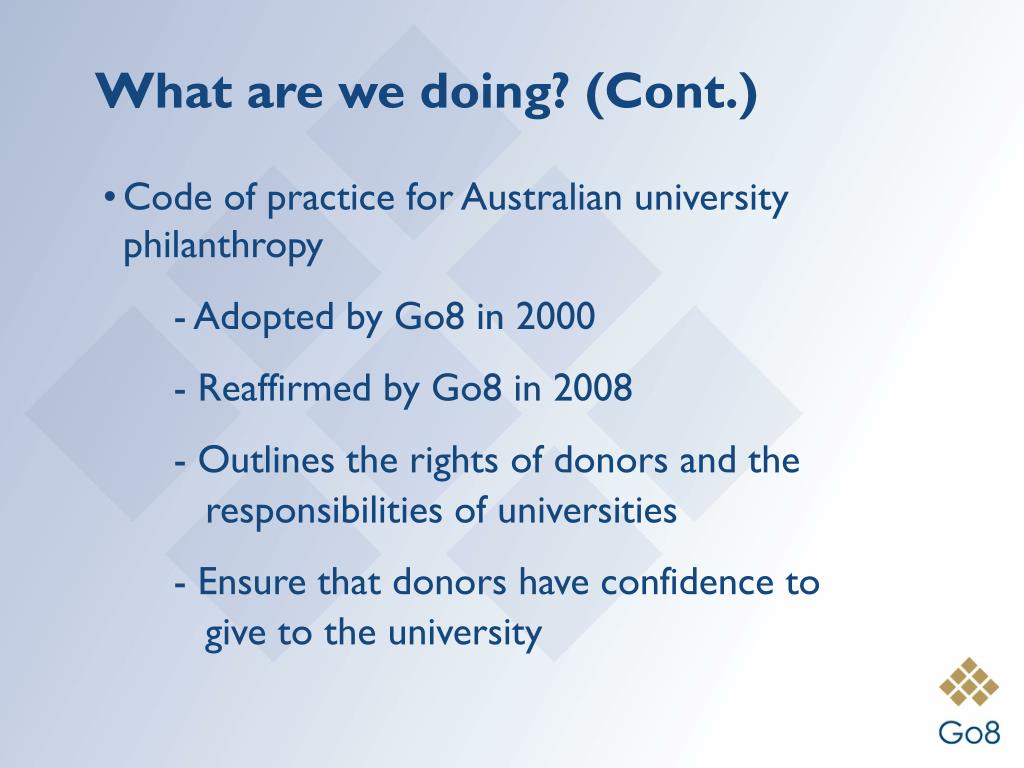 What are we doing? (Cont.)

• Code of practice for Australian university philanthropy

- Adopted by Go8 in 2000

- Reaffirmed by Go8 in 2008

- Outlines the rights of donors and the responsibilities of universities

- Ensure that donors have confidence to give to the university

Go8